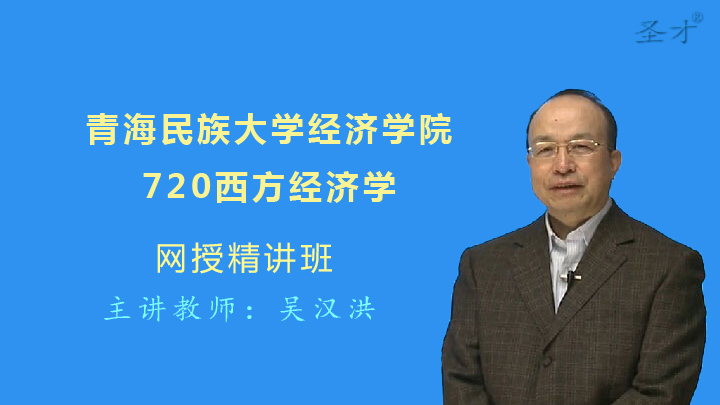 圣才®

青海民族大学经济学院
720西方经济学

网授精讲班

主讲教师：吴汉洪